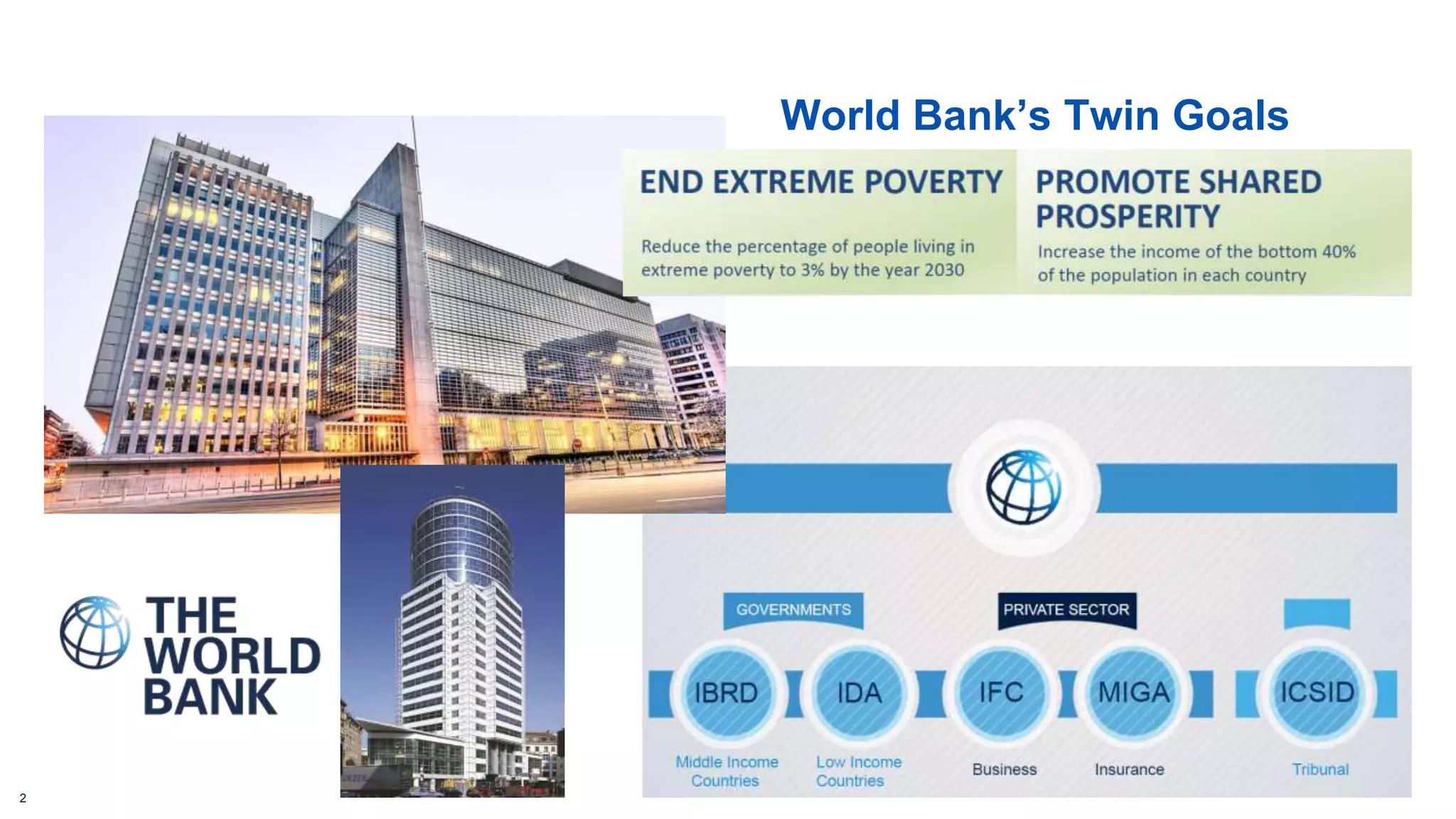 World Bank's Twin Goals

END EXTREME POVERTY

Reduce the percentage of people living in extreme poverty to 3% by the year 2030

PROMOTE SHARED PROSPERITY

Increase the income of the bottom 40% of the population in each country

THE WORLD BANK

GOVERNMENTS

PRIVATE SECTOR

IBRD

IDA

IFC

MIGA

ICSID

Middle Income Countries

Low Income Countries

Business

Insurance

Tribunal

2